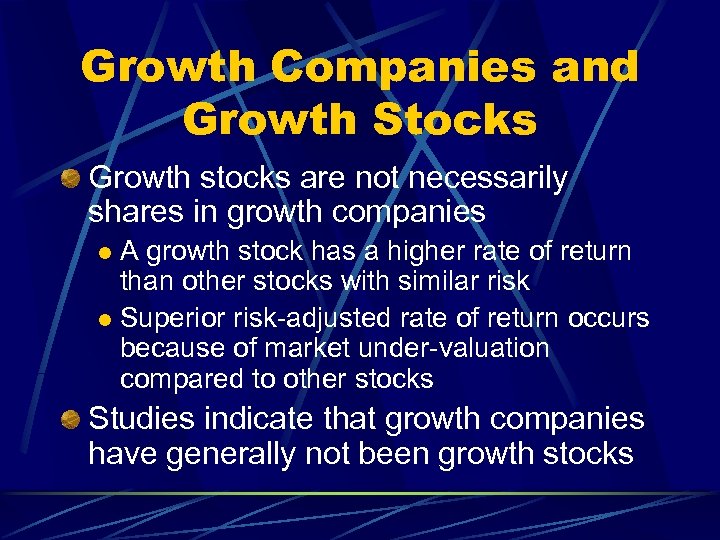 Growth Companies and Growth Stocks

Growth stocks are not necessarily shares in growth companies

A growth stock has a higher rate of return than other stocks with similar risk

Superior risk-adjusted rate of return occurs because of market under-valuation compared to other stocks

Studies indicate that growth companies have generally not been growth stocks